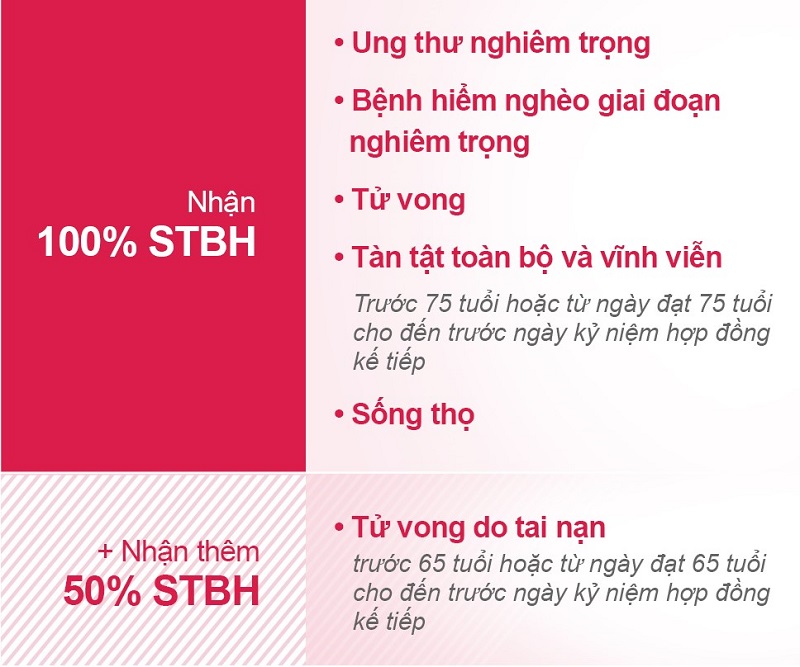 Nhận
100% STBH

• Ung thư nghiêm trọng

• Bệnh hiểm nghèo giai đoạn nghiêm trọng

• Tử vong

• Tàn tật toàn bộ và vĩnh viễn

Trước 75 tuổi hoặc từ ngày đạt 75 tuổi cho đến trước ngày kỷ niệm hợp đồng kế tiếp

• Sống thọ

+ Nhận thêm
50% STBH

• Tử vong do tai nạn
trước 65 tuổi hoặc từ ngày đạt 65 tuổi cho đến trước ngày kỷ niệm hợp đồng kế tiếp